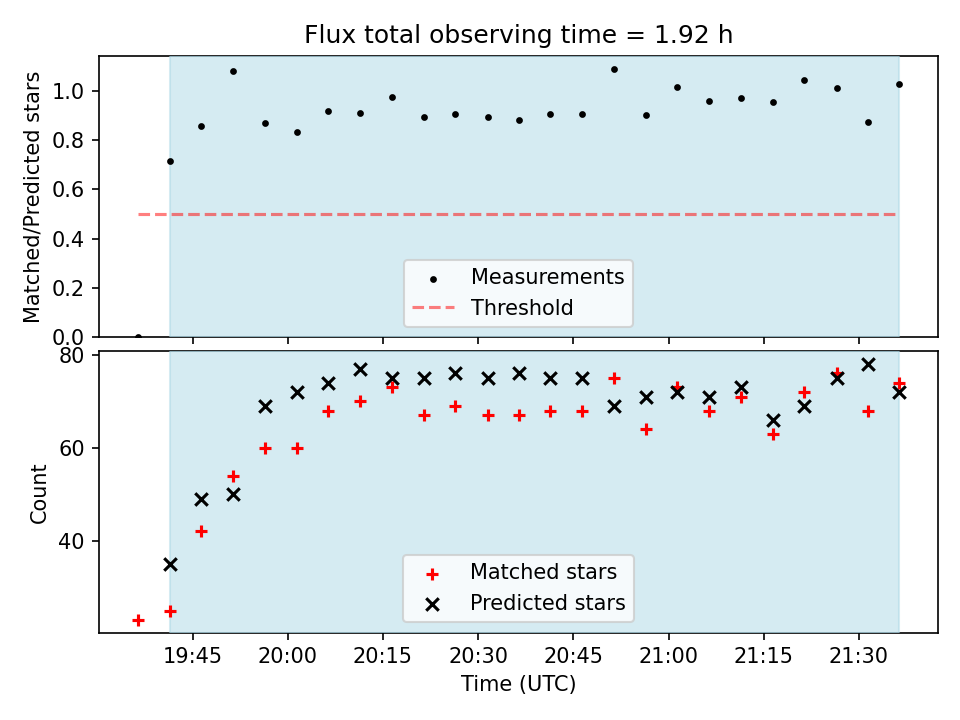 Flux total observing time = 1.92 h

Matched/Predicted stars

1.0
0.8
0.6
0.4
0.2
0.0

Measurements
Threshold

Count

80
60
40

Matched stars
Predicted stars

19:45
20:00
20:15
20:30
20:45
21:00
21:15
21:30

Time (UTC)